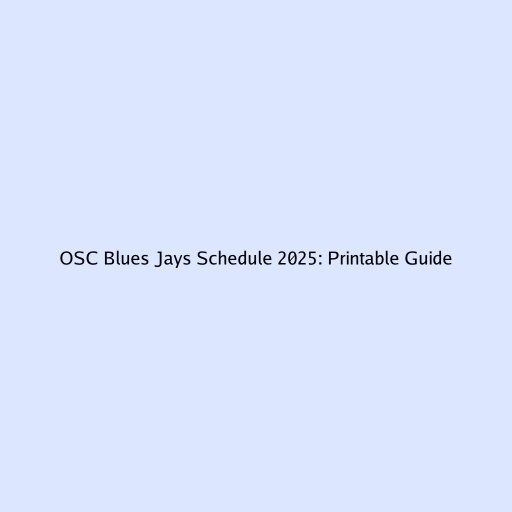 OSC Blues Jays Schedule 2025: Printable Guide